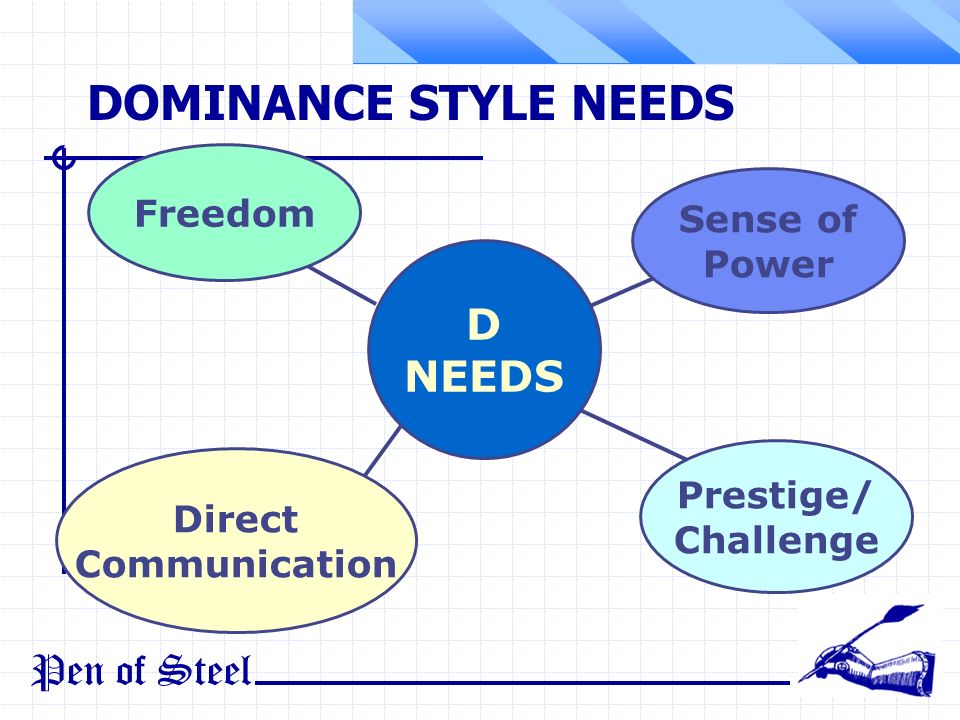 DOMINANCE STYLE NEEDS

Freedom

Sense of Power

D NEEDS

Direct Communication

Prestige/ Challenge

Pen of Steel